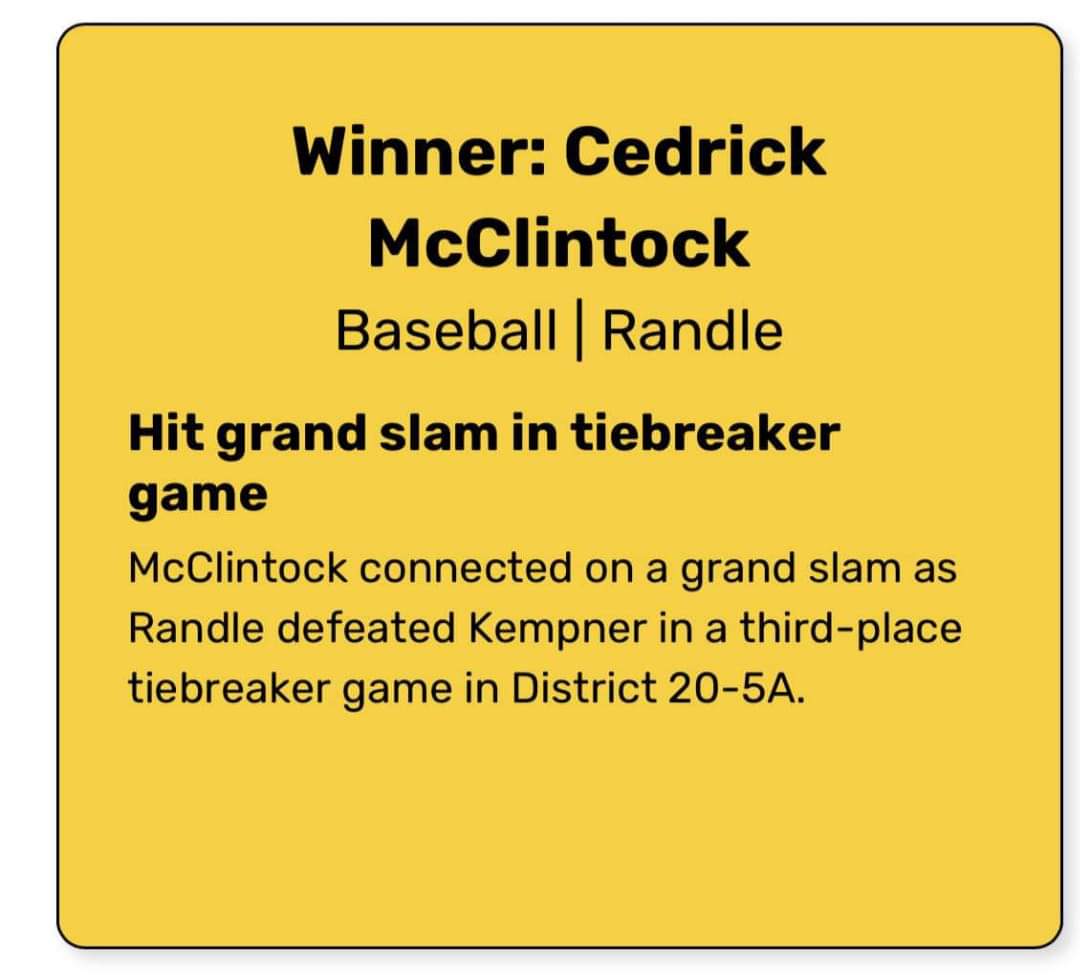 Winner: Cedrick McClintock

Baseball | Randle

Hit grand slam in tiebreaker game

McClintock connected on a grand slam as Randle defeated Kempner in a third-place tiebreaker game in District 20-5A.